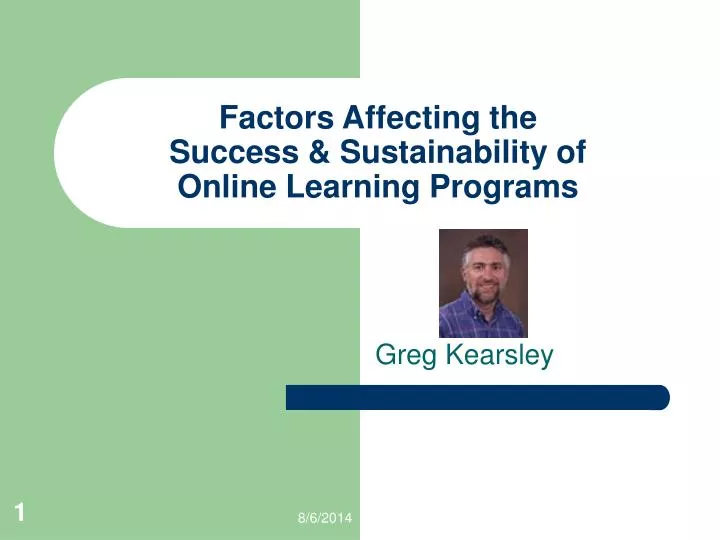 Factors Affecting the Success & Sustainability of Online Learning Programs

Greg Kearsley

1

8/6/2014